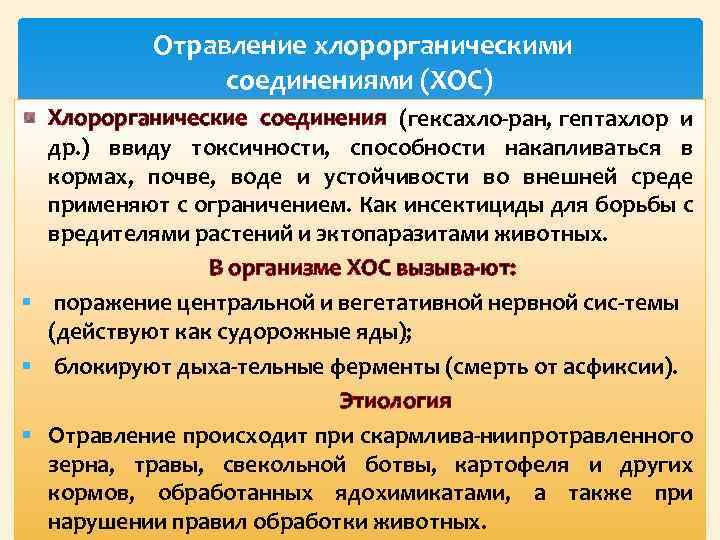 Отравление хлорорганическими соединениями (ХОС)

Хлорорганические соединения (гексахло-ран, гептахлор и др.) ввиду токсичности, способности накапливаться в кормах, почве, воде и устойчивости во внешней среде применяют с ограничением. Как инсектициды для борьбы с вредителями растений и эктопаразитами животных.

В организме ХОС вызыва-ют:

поражение центральной и вегетативной нервной сис-темы (действуют как судорожные яды);

блокируют дыха-тельные ферменты (смерть от асфиксии).

Этиология

Отравление происходит при скармлива-ниипротравленного зерна, травы, свекольной ботвы, картофеля и других кормов, обработанных ядохимикатами, а также при нарушении правил обработки животных.